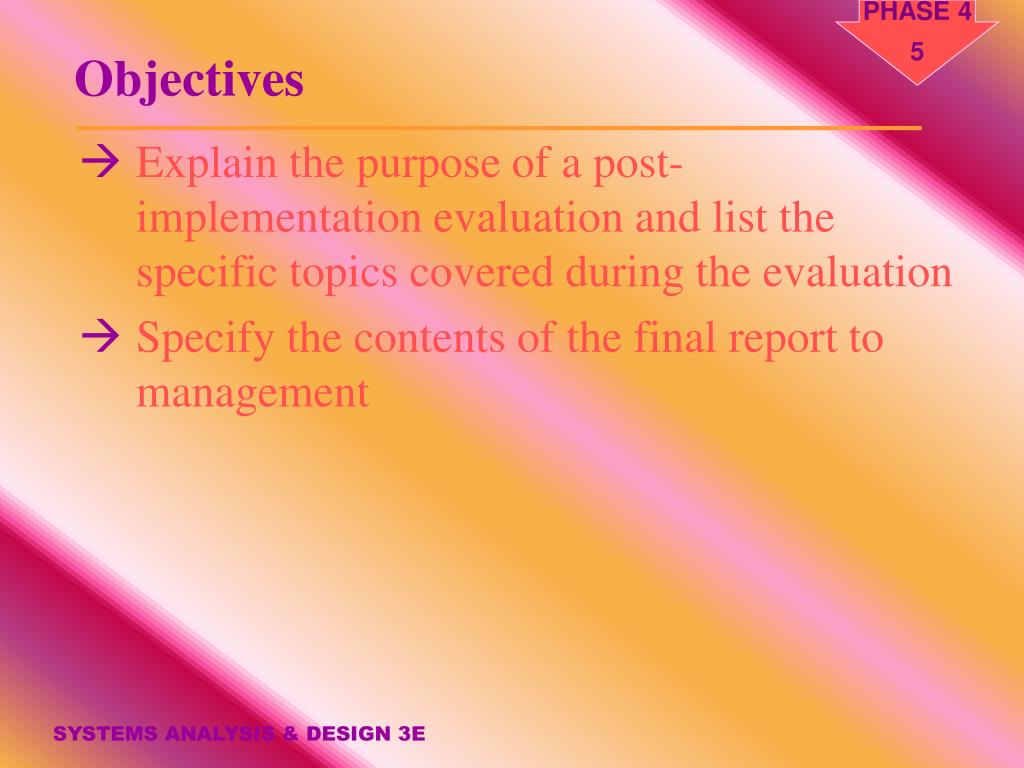 PHASE 4
5

Objectives

→ Explain the purpose of a post-implementation evaluation and list the specific topics covered during the evaluation

→ Specify the contents of the final report to management

SYSTEMS ANALYSIS & DESIGN 3E